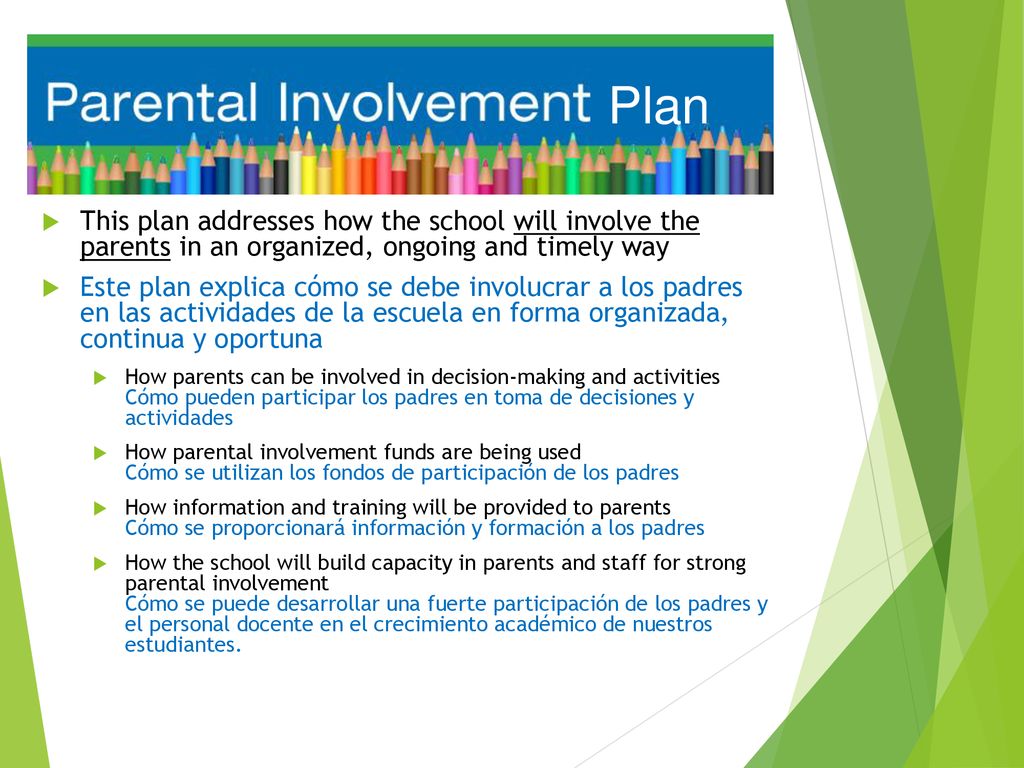 Parental Involvement Plan

This plan addresses how the school will involve the parents in an organized, ongoing and timely way

Este plan explica cómo se debe involucrar a los padres en las actividades de la escuela en forma organizada, continua y oportuna

How parents can be involved in decision-making and activities
Cómo pueden participar los padres en toma de decisiones y actividades

How parental involvement funds are being used
Cómo se utilizan los fondos de participación de los padres

How information and training will be provided to parents
Cómo se proporcionará información y formación a los padres

How the school will build capacity in parents and staff for strong parental involvement
Cómo se puede desarrollar una fuerte participación de los padres y el personal docente en el crecimiento académico de nuestros estudiantes.